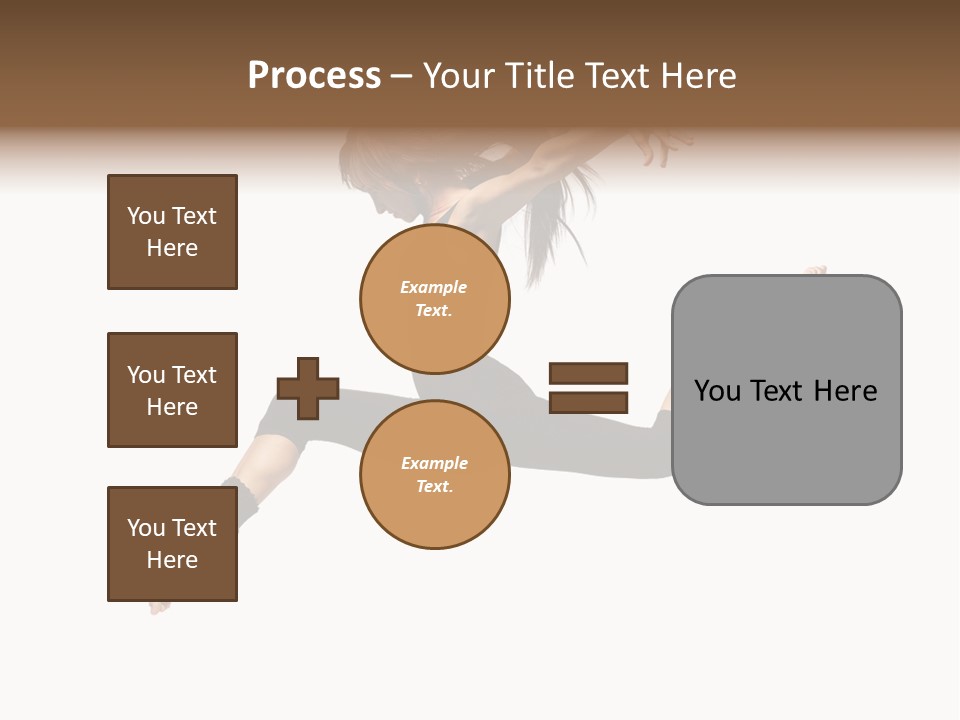 Process – Your Title Text Here

You Text Here

You Text Here

You Text Here

Example Text.

Example Text.

You Text Here